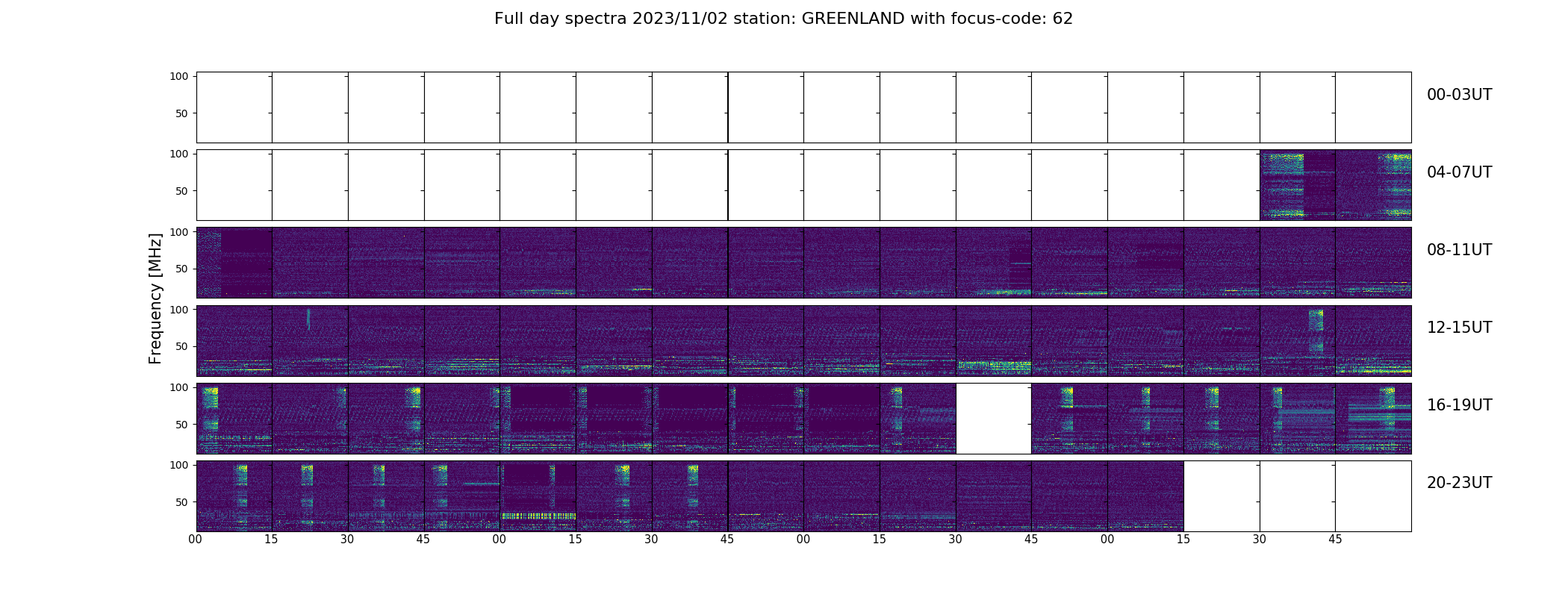 Full day spectra 2023/11/02 station: GREENLAND with focus-code: 62

Frequency [MHz]

100
50
00-03UT

100
50
04-07UT

100
50
08-11UT

100
50
12-15UT

100
50
16-19UT

100
50
20-23UT

00 15 30 45 00 15 30 45 00 15 30 45 00 15 30 45